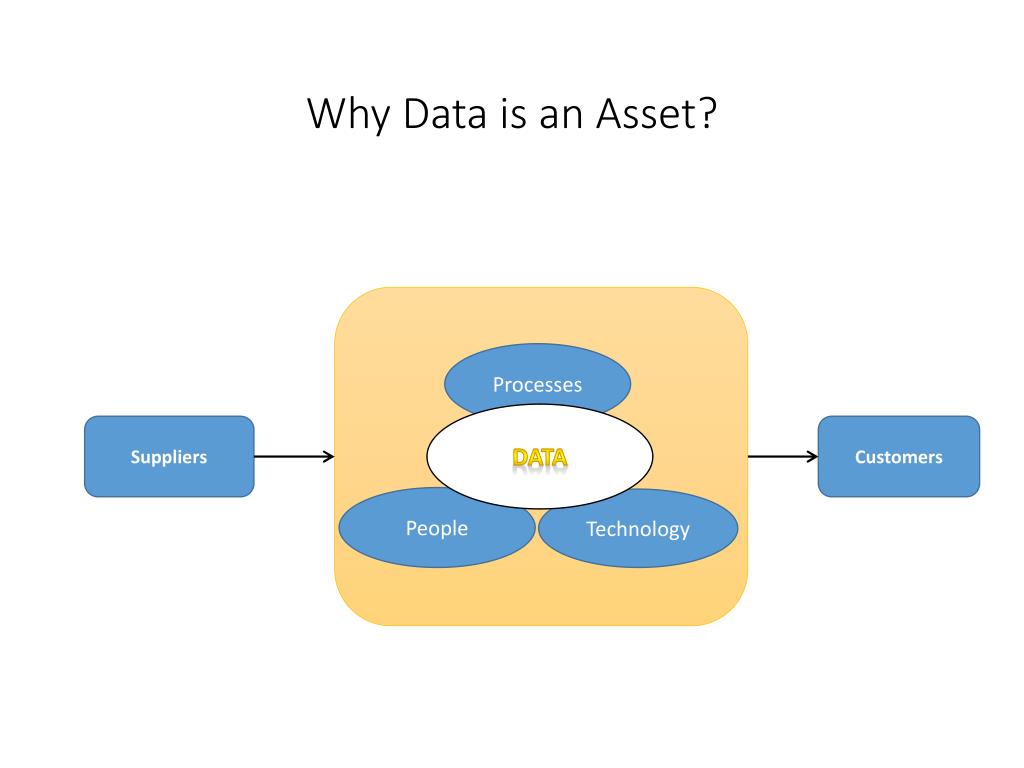 Why Data is an Asset?

Suppliers

Processes

DATA

People

Technology

Customers